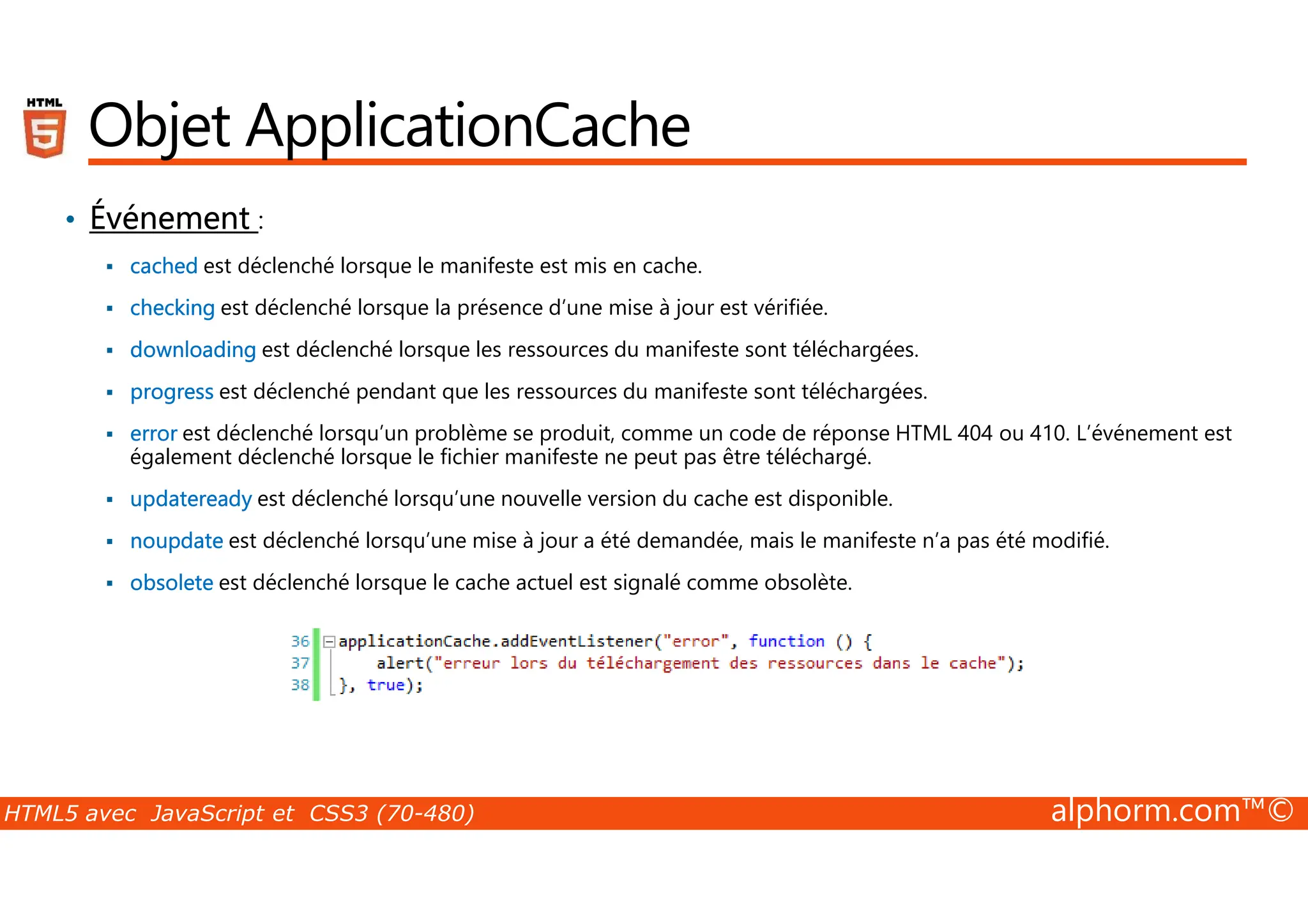 HTML 5

Objet ApplicationCache

• Événement :

▪ cached est déclenché lorsque le manifeste est mis en cache.

▪ checking est déclenché lorsque la présence d'une mise à jour est vérifiée.

▪ downloading est déclenché lorsque les ressources du manifeste sont téléchargées.

▪ progress est déclenché pendant que les ressources du manifeste sont téléchargées.

▪ error est déclenché lorsqu'un problème se produit, comme un code de réponse HTML 404 ou 410. L'événement est également déclenché lorsque le fichier manifeste ne peut pas être téléchargé.

▪ updateready est déclenché lorsqu'une nouvelle version du cache est disponible.

▪ noupdate est déclenché lorsqu'une mise à jour a été demandée, mais le manifeste n'a pas été modifié.

▪ obsolete est déclenché lorsque le cache actuel est signalé comme obsolète.

36 applicationCache.addEventListener("error", function () {
37     alert("erreur lors du téléchargement des ressources dans le cache");
38 }, true);

HTML5 avec JavaScript et CSS3 (70-480)
alphorm.com™©